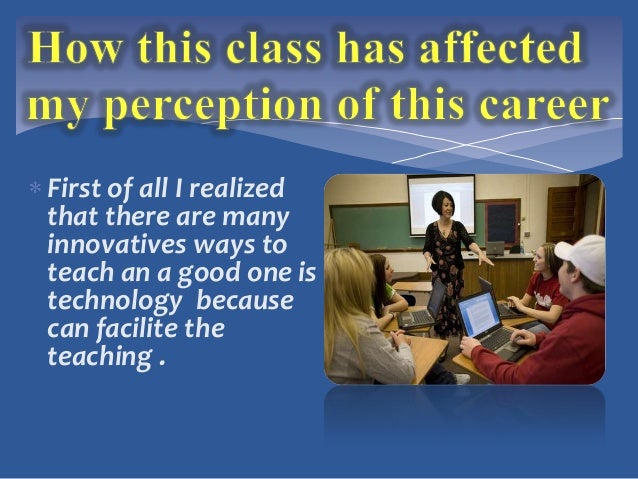 How this class has affected my perception of this career

* First of all I realized that there are many innovatives ways to teach an a good one is technology  because can facilite the teaching .